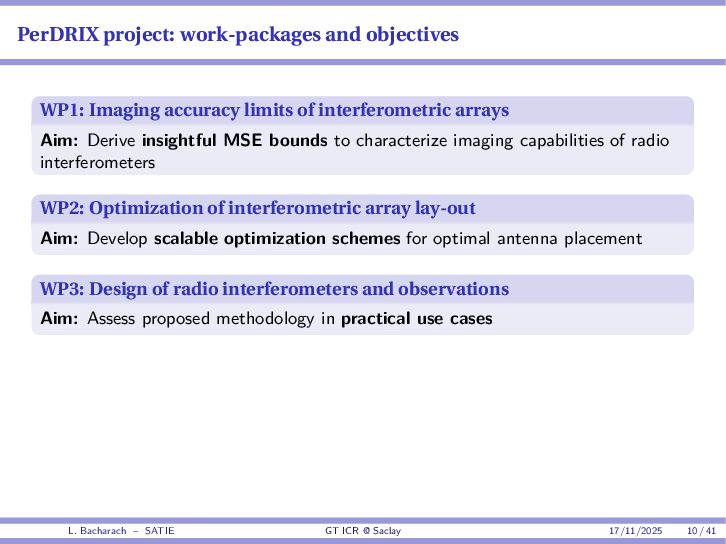 PerDRIX project: work-packages and objectives

WP1: Imaging accuracy limits of interferometric arrays

Aim: Derive insightful MSE bounds to characterize imaging capabilities of radio interferometers

WP2: Optimization of interferometric array lay-out

Aim: Develop scalable optimization schemes for optimal antenna placement

WP3: Design of radio interferometers and observations

Aim: Assess proposed methodology in practical use cases

L. Bacharach – SATIE GT ICR @ Saclay 17/11/2025 10 / 41